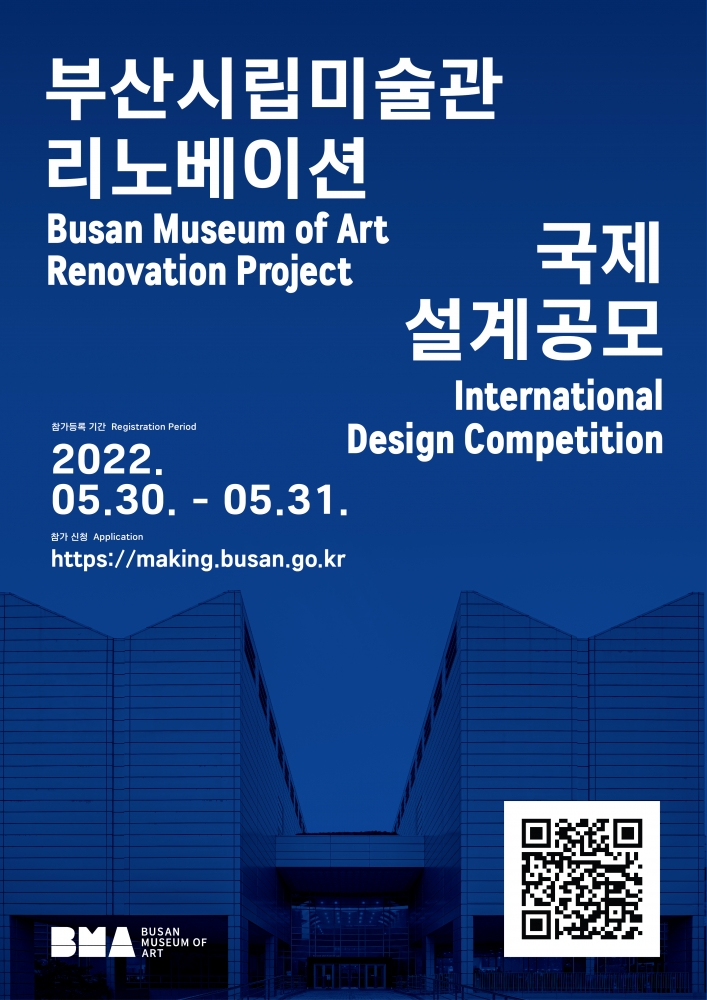 부산시립미술관
리노베이션
Busan Museum of Art
Renovation Project

국제
설계공모
International
Design Competition

참가등록 기간 Registration Period
2022.
05.30. - 05.31.

참가 신청 Application
https://making.busan.go.kr

BMA BUSAN MUSEUM OF ART